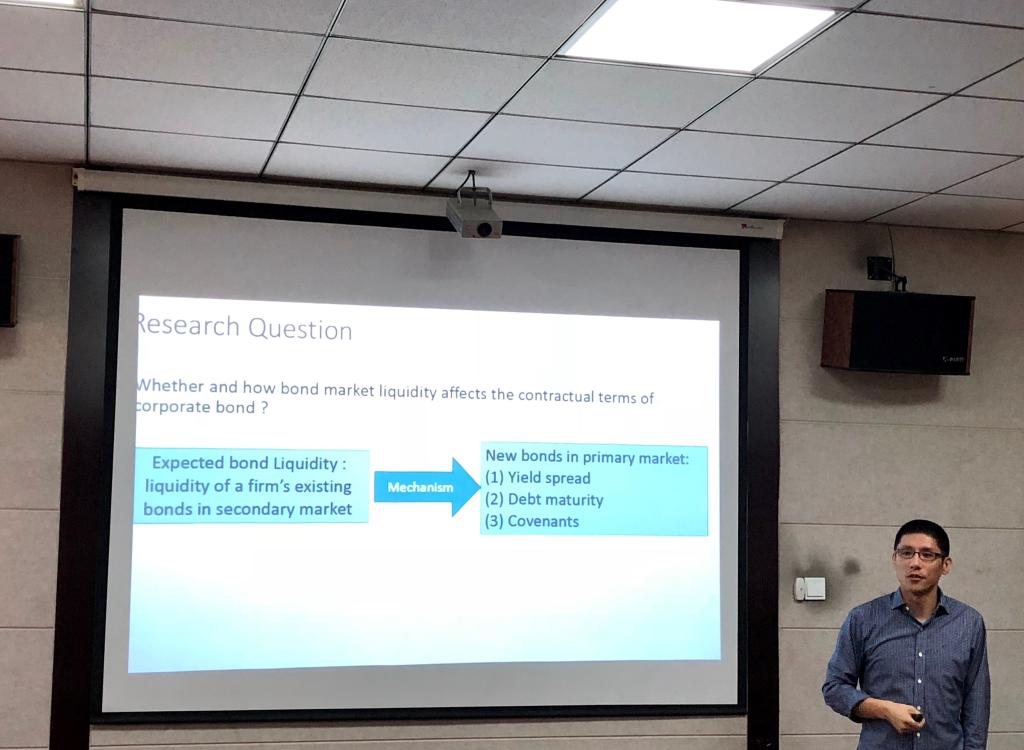 Research Question

Whether and how bond market liquidity affects the contractual terms of corporate bond ?

Expected bond Liquidity : liquidity of a firm's existing bonds in secondary market

Mechanism

New bonds in primary market:
(1) Yield spread
(2) Debt maturity
(3) Covenants